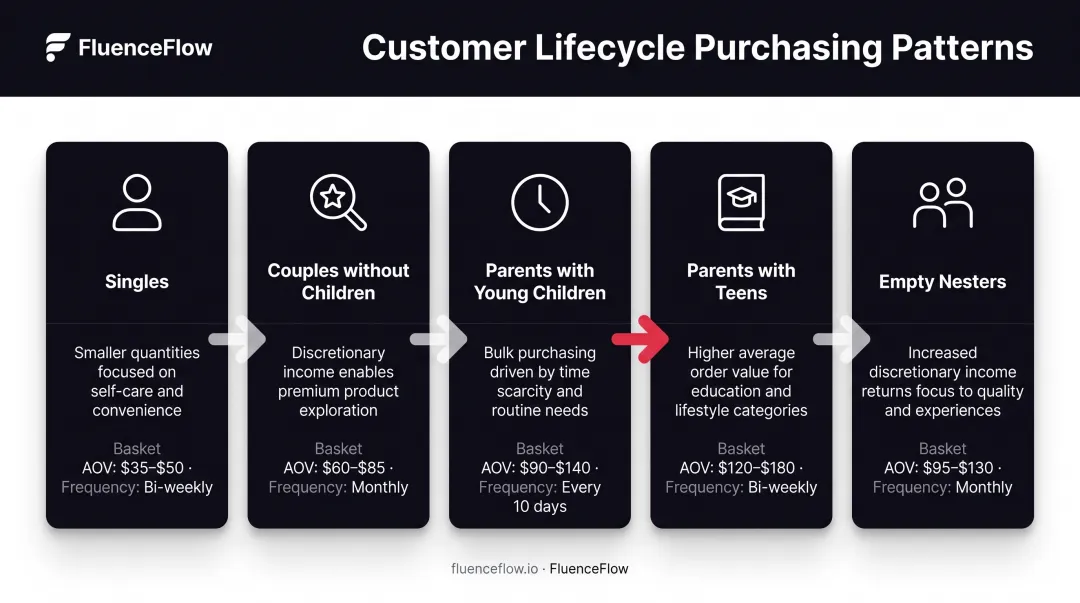 FluenceFlow

Customer Lifecycle Purchasing Patterns

Singles

Smaller quantities focused on self-care and convenience

Basket
AOV: \$35–\$50 ·
Frequency: Bi-weekly

Couples without Children

Discretionary income enables premium product exploration

Basket
AOV: \$60–\$85 ·
Frequency: Monthly

Parents with Young Children

Bulk purchasing driven by time scarcity and routine needs

Basket
AOV: \$90–\$140 ·
Frequency: Every 10 days

Parents with Teens

Higher average order value for education and lifestyle categories

Basket
AOV: \$120–\$180 ·
Frequency: Bi-weekly

Empty Nesters

Increased discretionary income returns focus to quality and experiences

Basket
AOV: \$95–\$130 ·
Frequency: Monthly

fluenceflow.io · FluenceFlow